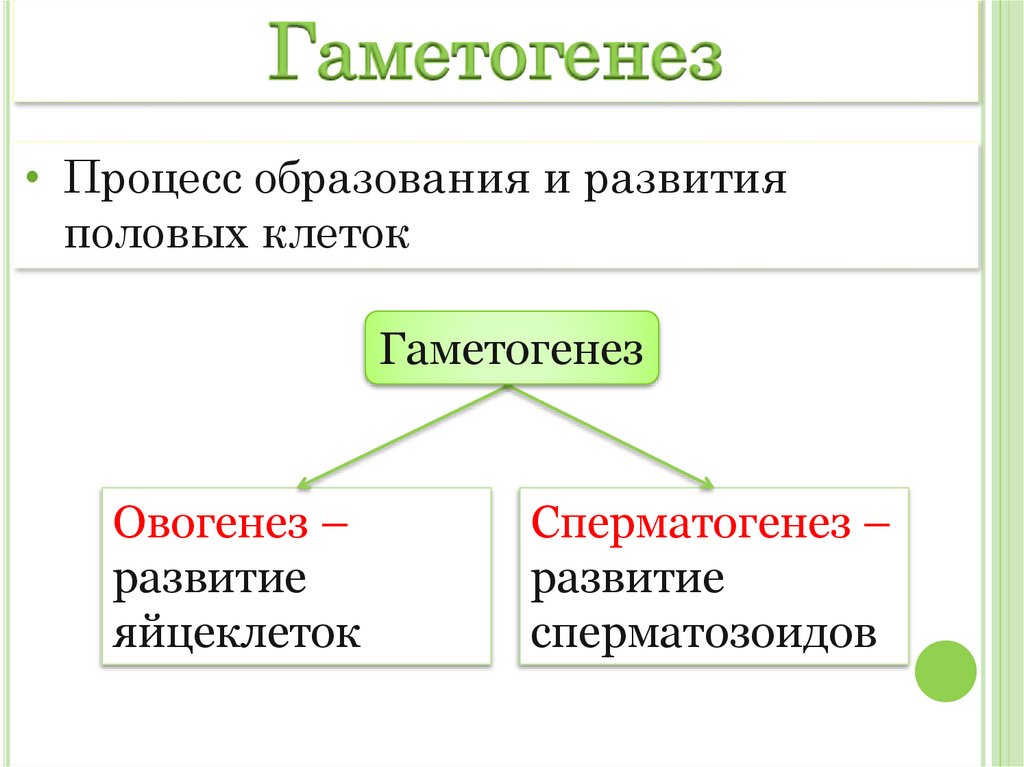 Гаметогенез

• Процесс образования и развития половых клеток

Гаметогенез

Овогенез – развитие яйцеклеток

Сперматогенез – развитие сперматозоидов